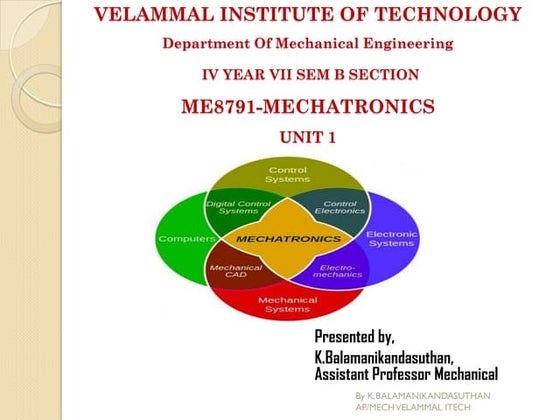 VELAMMAL INSTITUTE OF TECHNOLOGY
Department Of Mechanical Engineering
IV YEAR VII SEM B SECTION
ME8791-MECHATRONICS
UNIT 1

Control Systems
Digital Control Systems
Control Electronics
Computers
MECHATRONICS
Electronic Systems
Mechanical CAD
Electro-mechanics
Mechanical Systems

Presented by,
K.Balamanikandasuthan,
Assistant Professor Mechanical

By K.BALAMANIKANDASUTHAN
AP/MECH VELAMMAL ITECH